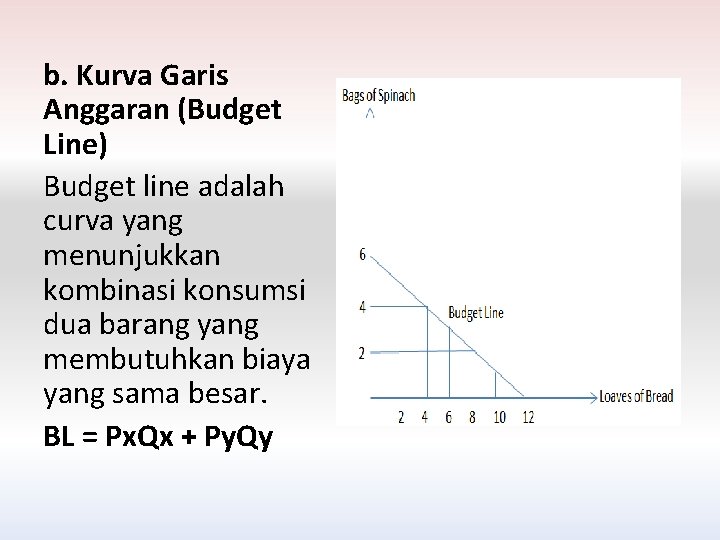 b. Kurva Garis Anggaran (Budget Line)

Budget line adalah curva yang menunjukkan kombinasi konsumsi dua barang yang membutuhkan biaya yang sama besar.

BL = PxQx + PyQy

Bags of Spinach

6

4

2

Budget Line

Loaves of Bread

2 4 6 8 10 12